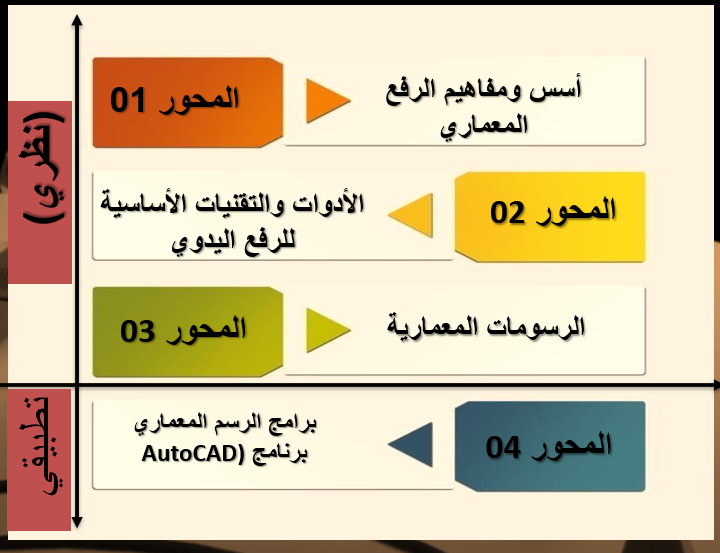 (نظري)

المحور 01

أسس ومفاهيم الرفع المعماري

المحور 02

الأدوات والتقنيات الأساسية للرفع اليدوي

المحور 03

الرسومات المعمارية

تطبيقي

المحور 04

برامج الرسم المعماري برنامج (AutoCAD